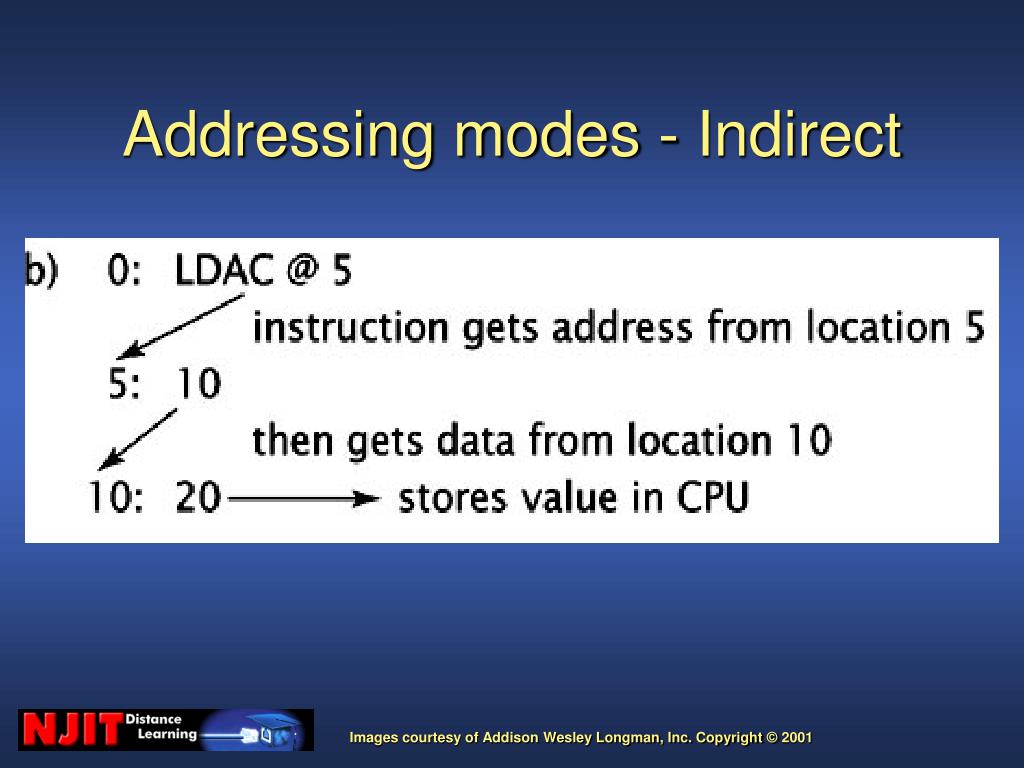 Addressing modes - Indirect

b) 0: LDAC @ 5

instruction gets address from location 5

5: 10

then gets data from location 10

10: 20 stores value in CPU

NJIT Distance Learning

Images courtesy of Addison Wesley Longman, Inc. Copyright © 2001